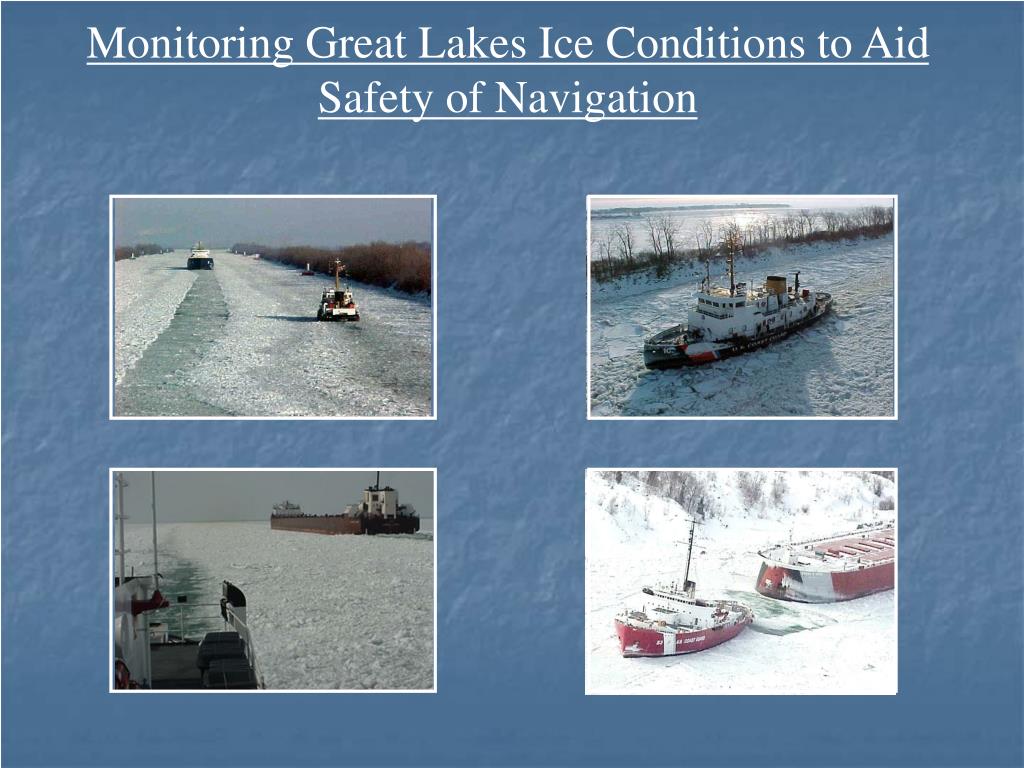 Monitoring Great Lakes Ice Conditions to Aid Safety of Navigation